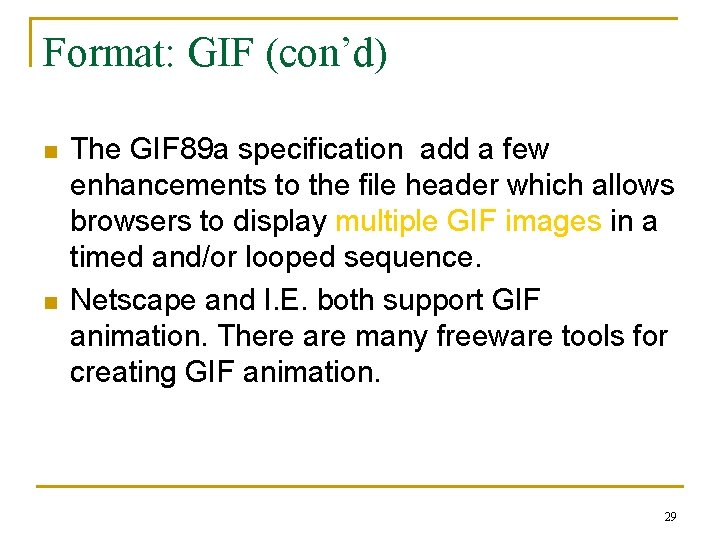 Format: GIF (con’d)

- The GIF89a specification  add a few enhancements to the file header which allows browsers to display multiple GIF images in a timed and/or looped sequence.
- Netscape and I.E. both support GIF animation. There are many freeware tools for creating GIF animation.

29